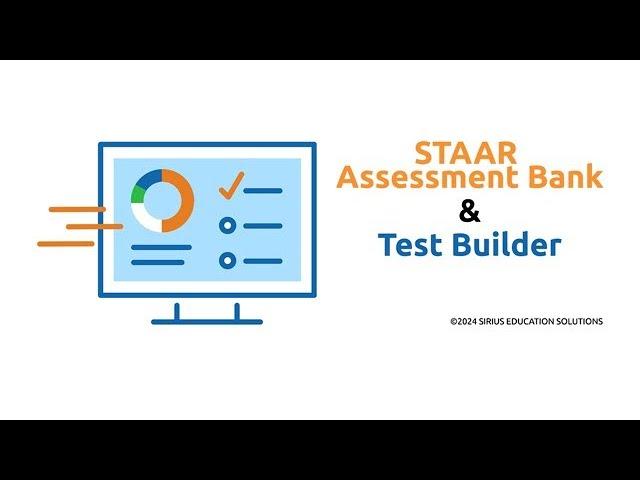 STAAR
Assessment Bank
&
Test Builder

©2024 SIRIUS EDUCATION SOLUTIONS